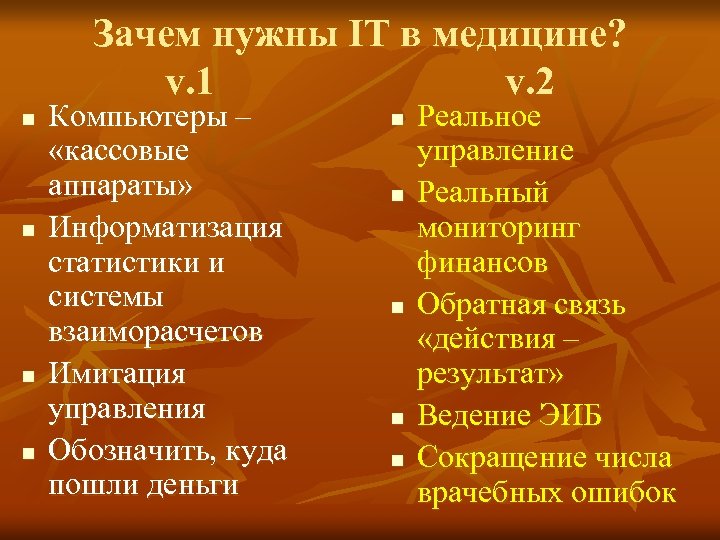 Зачем нужны IT в медицине?

v.1

- Компьютеры – «кассовые аппараты»
- Информатизация статистики и системы взаиморасчетов
- Имитация управления
- Обозначить, куда пошли деньги

v.2

- Реальное управление
- Реальный мониторинг финансов
- Обратная связь «действия – результат»
- Ведение ЭИБ
- Сокращение числа врачебных ошибок